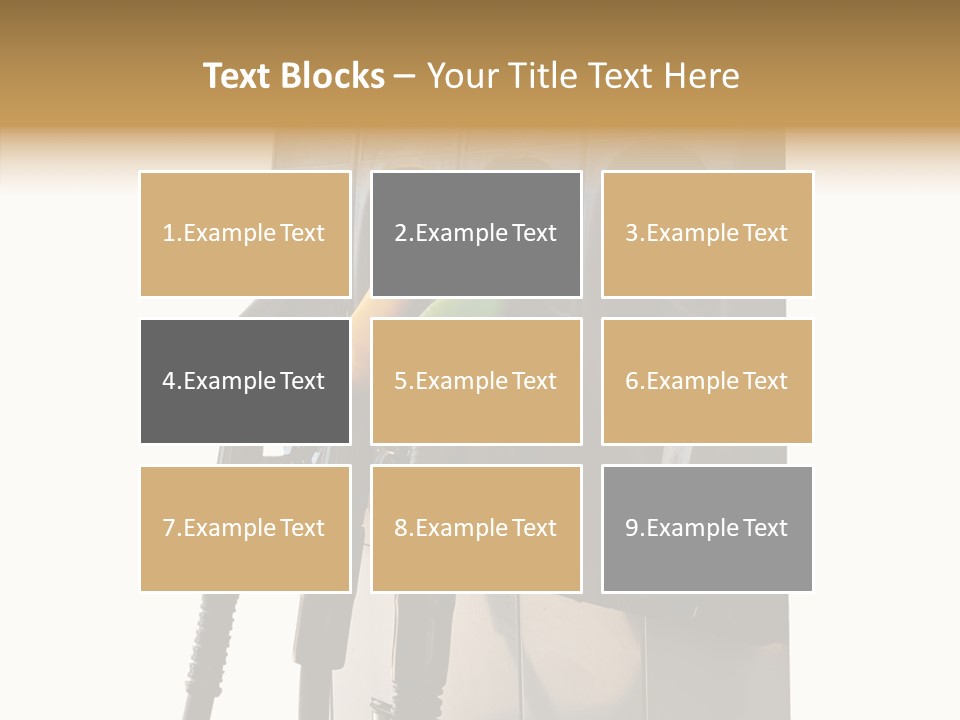 Text Blocks – Your Title Text Here

1.Example Text

2.Example Text

3.Example Text

4.Example Text

5.Example Text

6.Example Text

7.Example Text

8.Example Text

9.Example Text